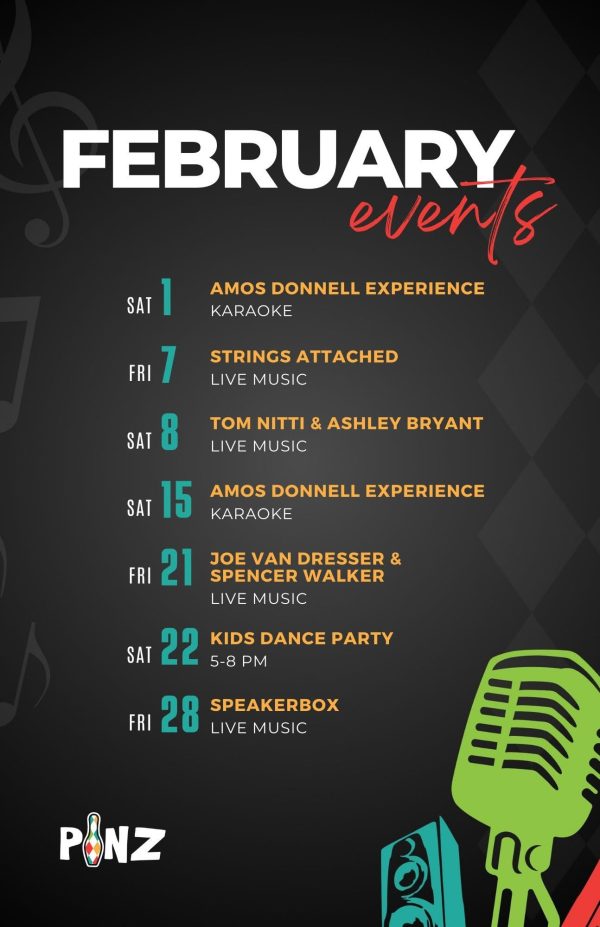 FEBRUARY
events

SAT 1 AMOS DONNELL EXPERIENCE
KARAOKE

FRI 7 STRINGS ATTACHED
LIVE MUSIC

SAT 8 TOM NITTI & ASHLEY BRYANT
LIVE MUSIC

SAT 15 AMOS DONNELL EXPERIENCE
KARAOKE

FRI 21 JOE VAN DRESSER & SPENCER WALKER
LIVE MUSIC

SAT 22 KIDS DANCE PARTY
5-8 PM

FRI 28 SPEAKERBOX
LIVE MUSIC

PINZ